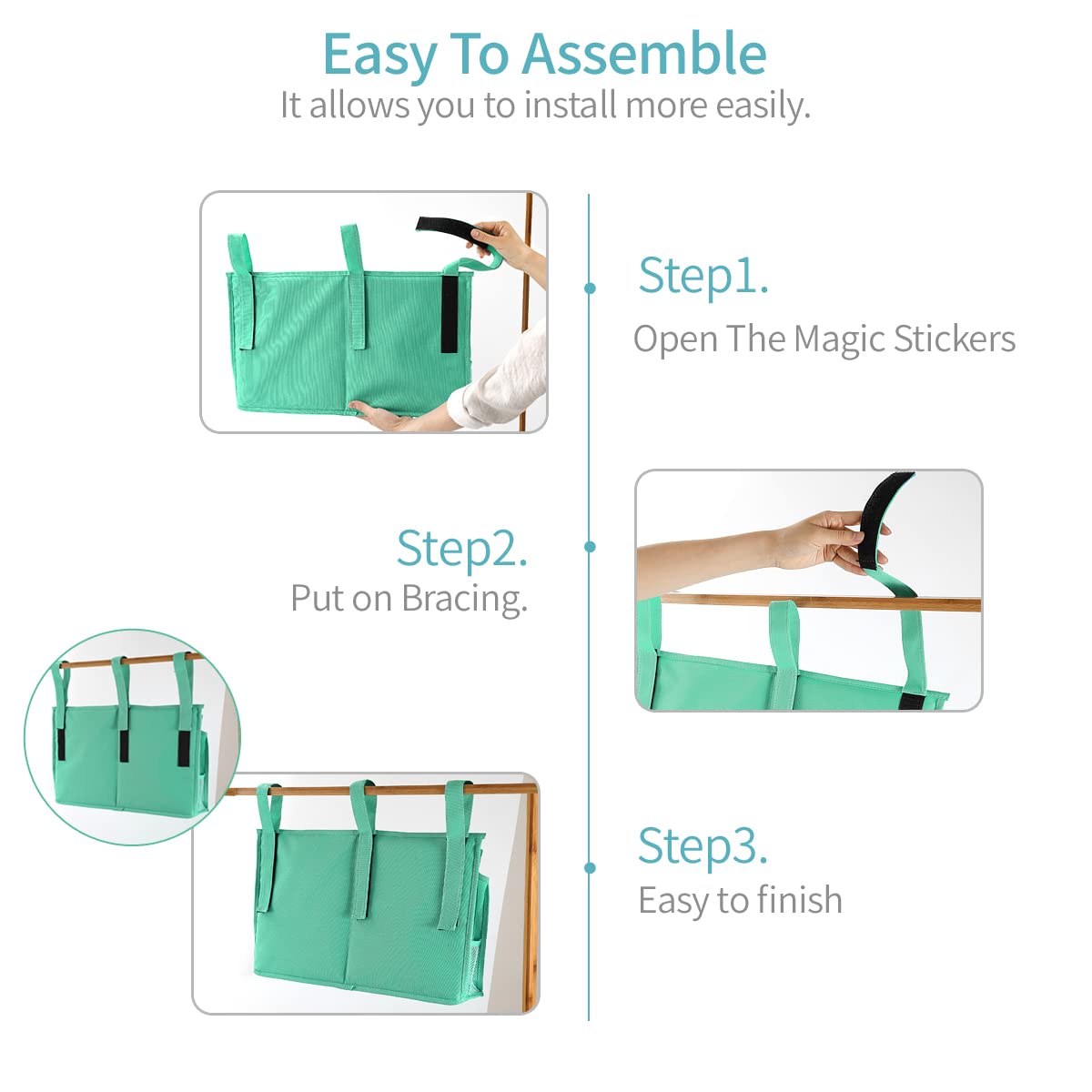 Easy To Assemble
It allows you to install more easily.

Step1.
Open The Magic Stickers

Step2.
Put on Bracing.

Step3.
Easy to finish